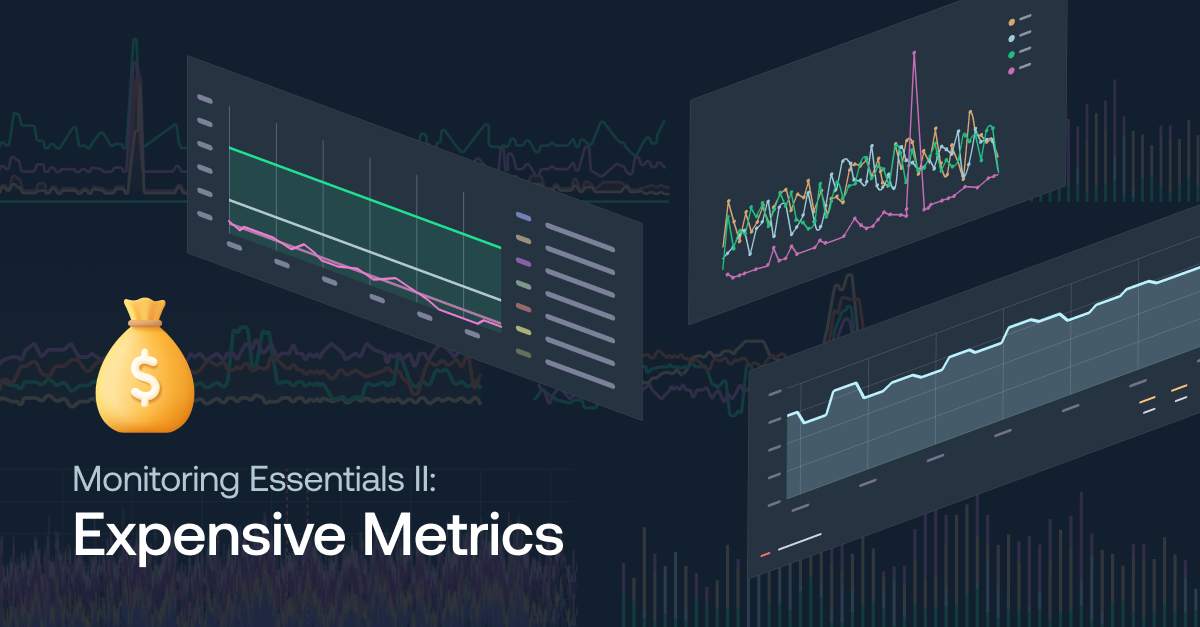 $

Monitoring Essentials II:
Expensive Metrics